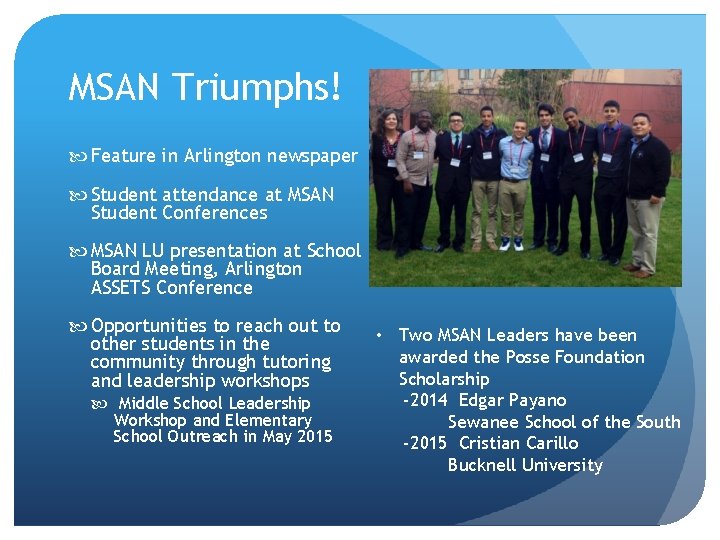 MSAN Triumphs!

Feature in Arlington newspaper

Student attendance at MSAN Student Conferences

MSAN LU presentation at School Board Meeting, Arlington ASSETS Conference

Opportunities to reach out to other students in the community through tutoring and leadership workshops

Middle School Leadership Workshop and Elementary School Outreach in May 2015

• Two MSAN Leaders have been awarded the Posse Foundation Scholarship
-2014 Edgar Payano
Sewanee School of the South
-2015 Cristian Carillo
Bucknell University